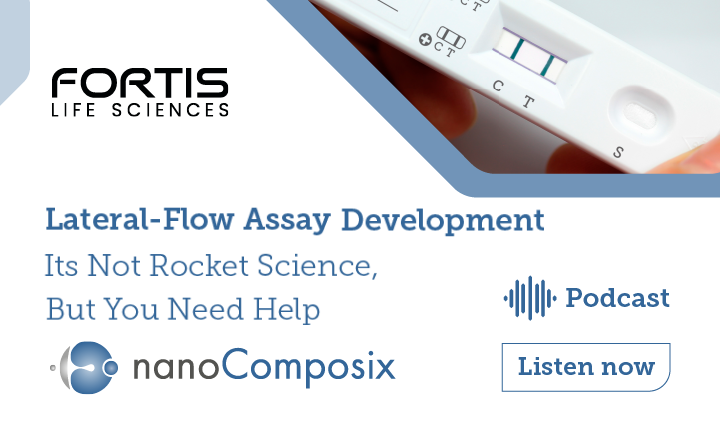 FORTIS
LIFE SCIENCES

C T

C T

C T

S

Lateral-Flow Assay Development

Its Not Rocket Science, But You Need Help

nanoComposix

Podcast

Listen now